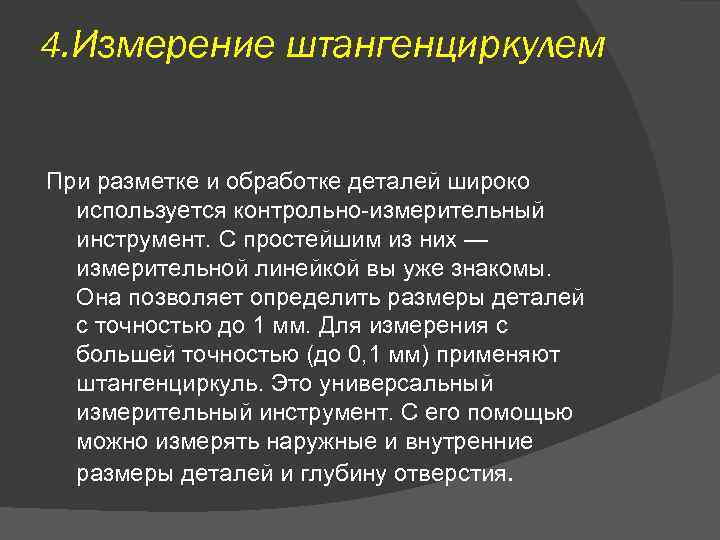 4.Измерение штангенциркулем

При разметке и обработке деталей широко используется контрольно-измерительный инструмент. С простейшим из них — измерительной линейкой вы уже знакомы. Она позволяет определить размеры деталей с точностью до 1 мм. Для измерения с большей точностью (до 0,1 мм) применяют штангенциркуль. Это универсальный измерительный инструмент. С его помощью можно измерять наружные и внутренние размеры деталей и глубину отверстия.